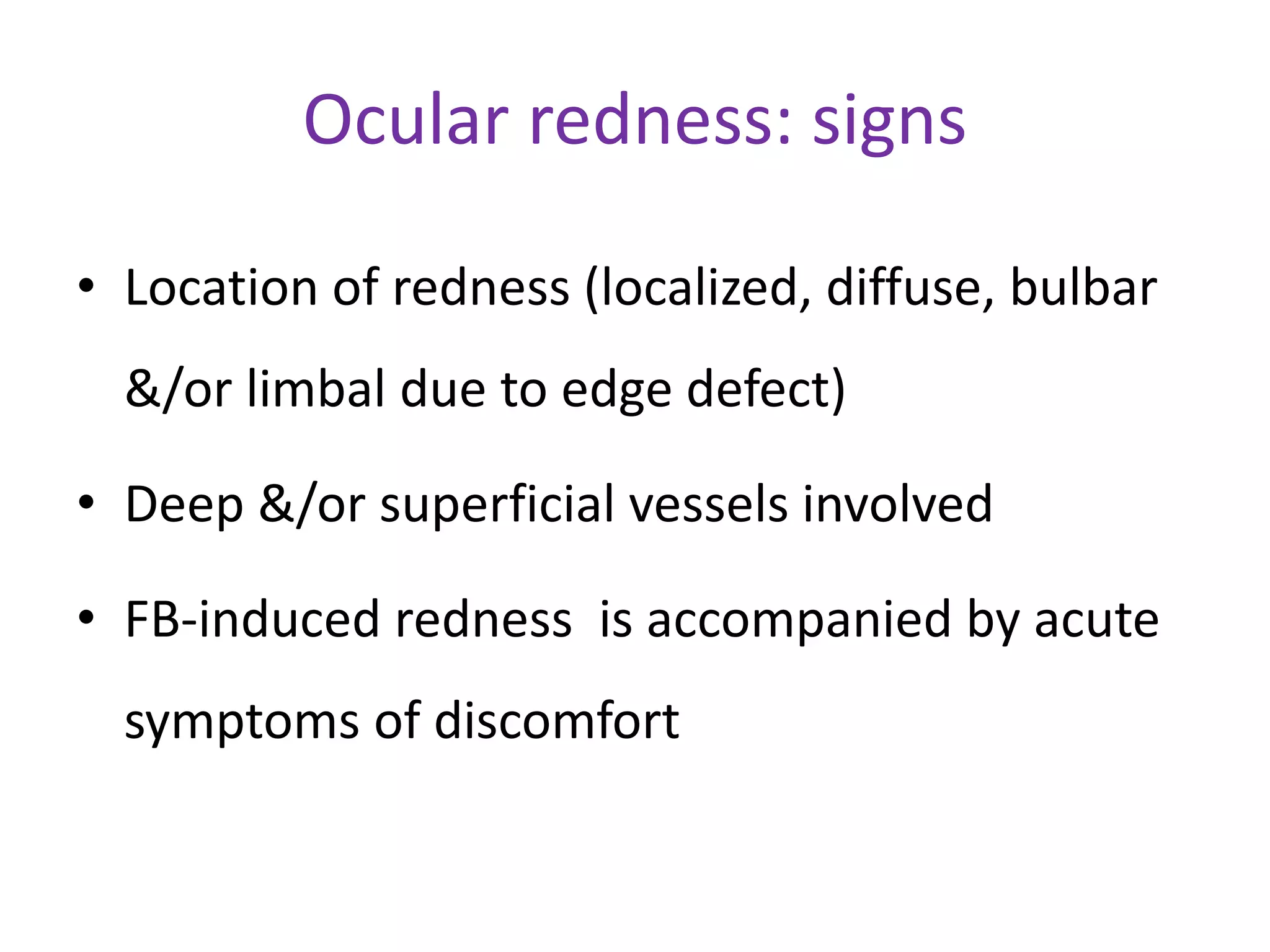 Ocular redness: signs

• Location of redness (localized, diffuse, bulbar &/or limbal due to edge defect)

• Deep &/or superficial vessels involved

• FB-induced redness is accompanied by acute symptoms of discomfort